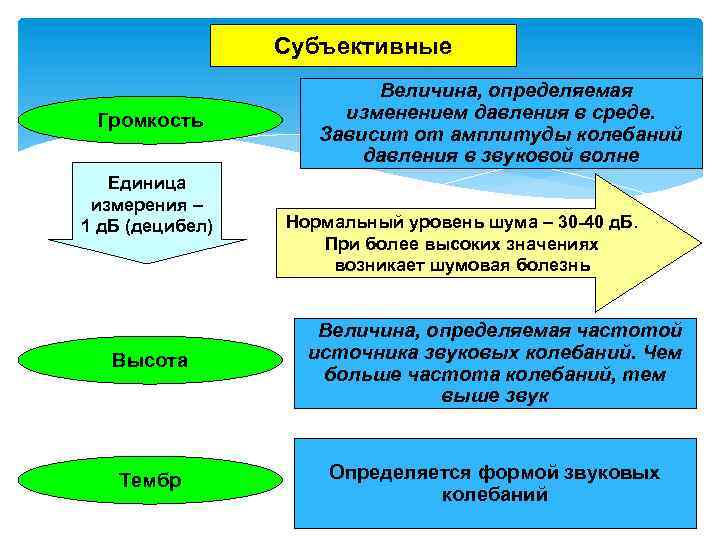 Субъективные

Громкость

Величина, определяемая изменением давления в среде. Зависит от амплитуды колебаний давления в звуковой волне

Единица измерения – 1 дБ (децибел)

Нормальный уровень шума – 30-40 дБ. При более высоких значениях возникает шумовая болезнь

Высота

Величина, определяемая частотой источника звуковых колебаний. Чем больше частота колебаний, тем выше звук

Тембр

Определяется формой звуковых колебаний